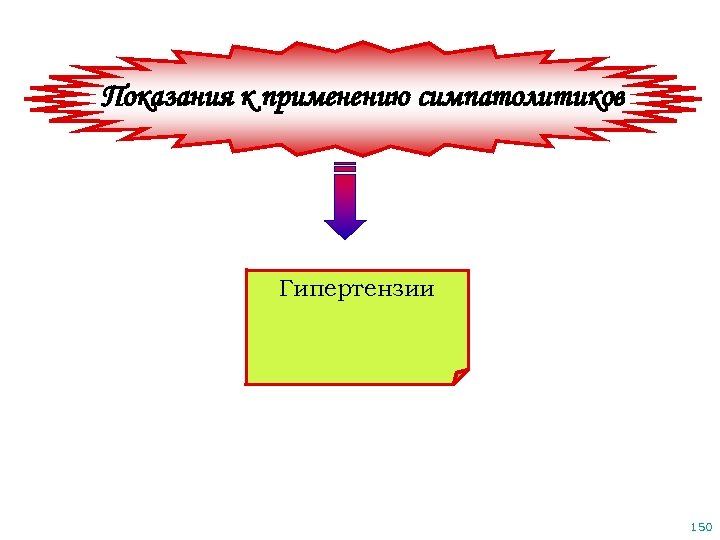 Показания к применению симпатолитиков

Гипертензии

150